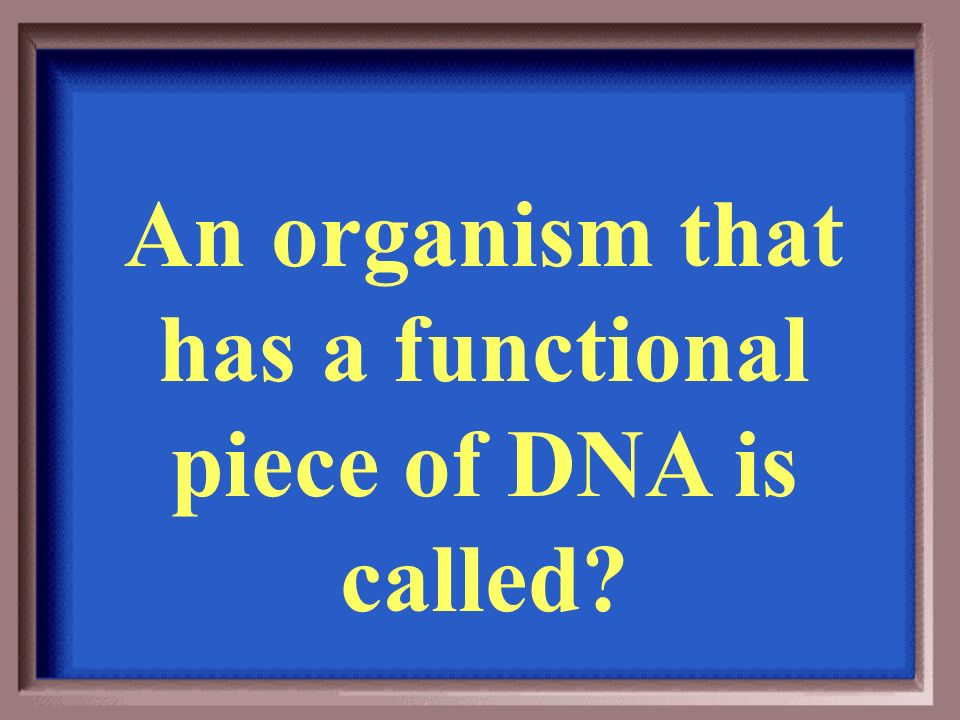 An organism that has a functional piece of DNA is called?